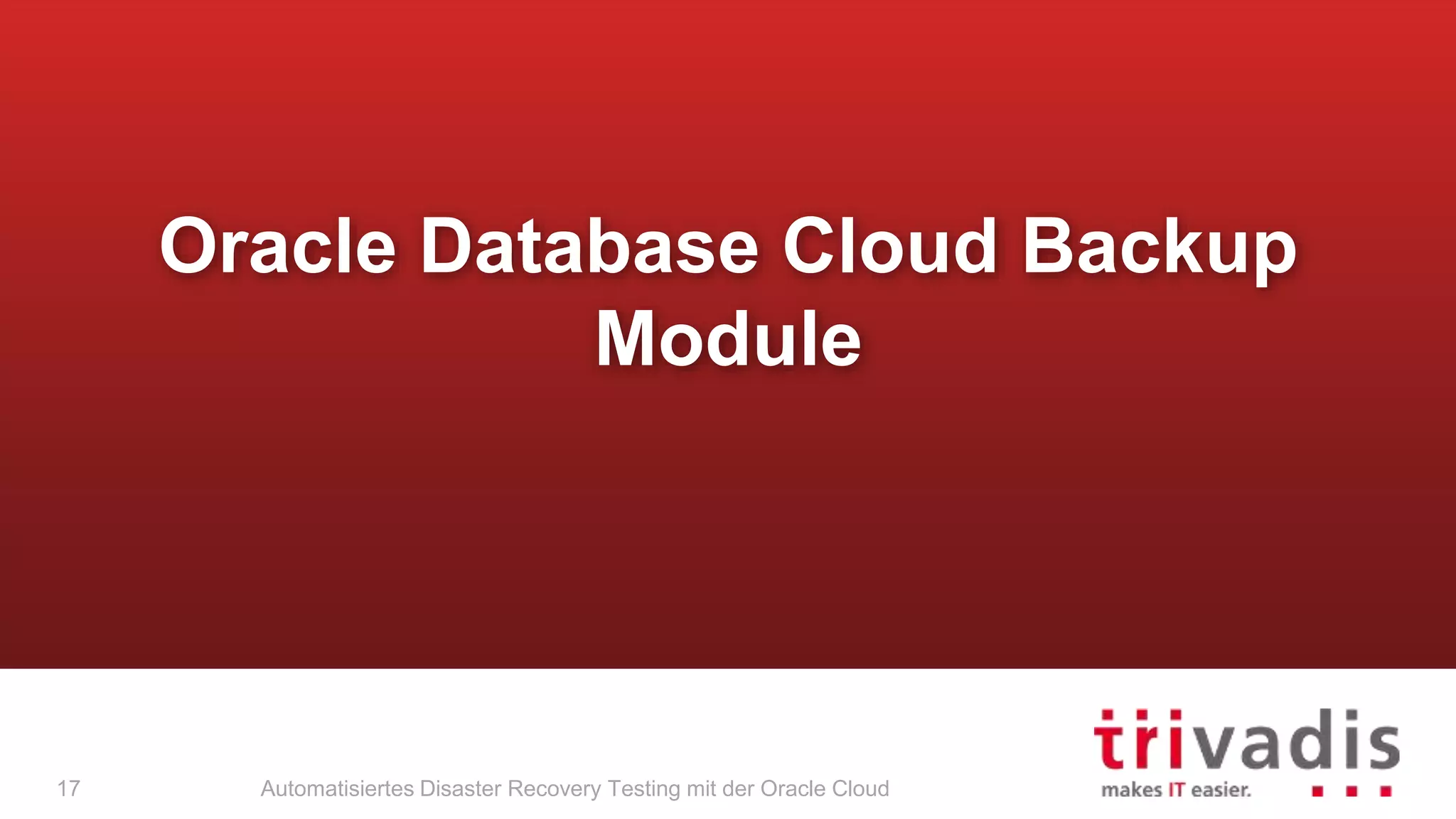 Oracle Database Cloud Backup Module

17 Automatisiertes Disaster Recovery Testing mit der Oracle Cloud

trivadis
makes IT easier.